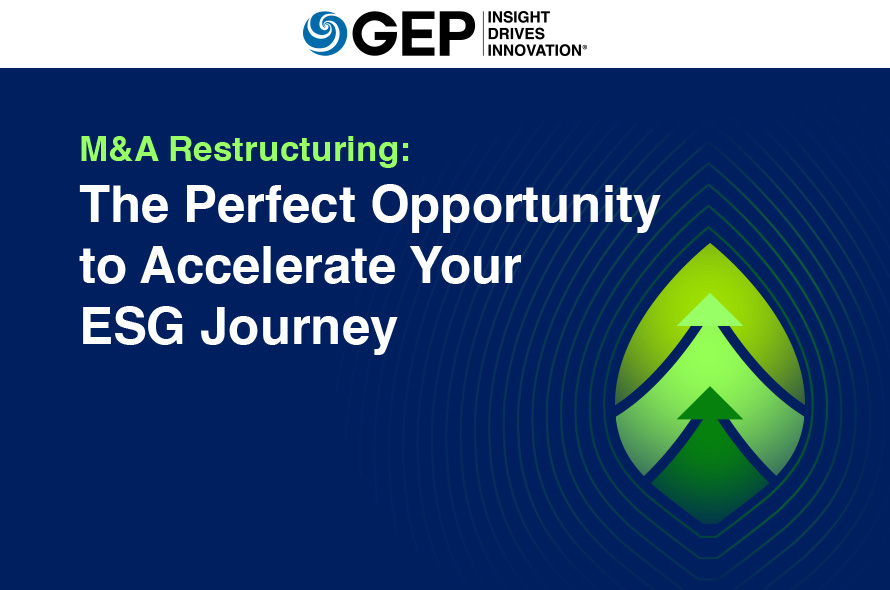 GEP INSIGHT DRIVES INNOVATION®

M&A Restructuring:
The Perfect Opportunity to Accelerate Your ESG Journey